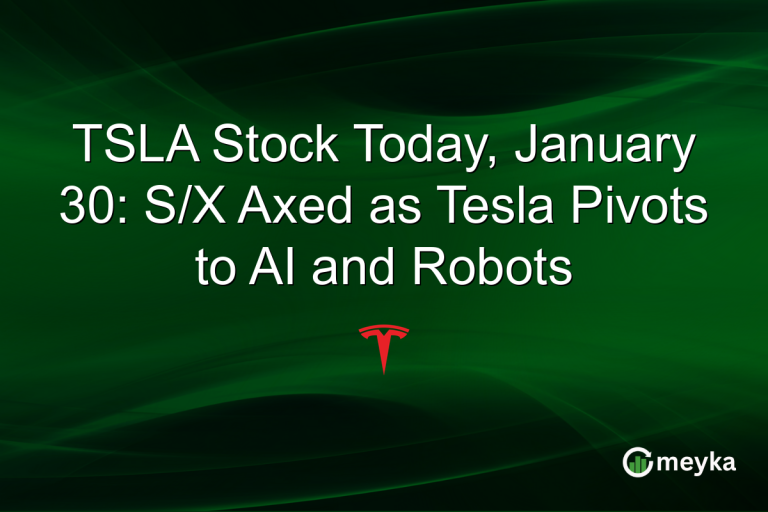 TSLA Stock Today, January 30: S/X Axed as Tesla Pivots to AI and Robots

meyka